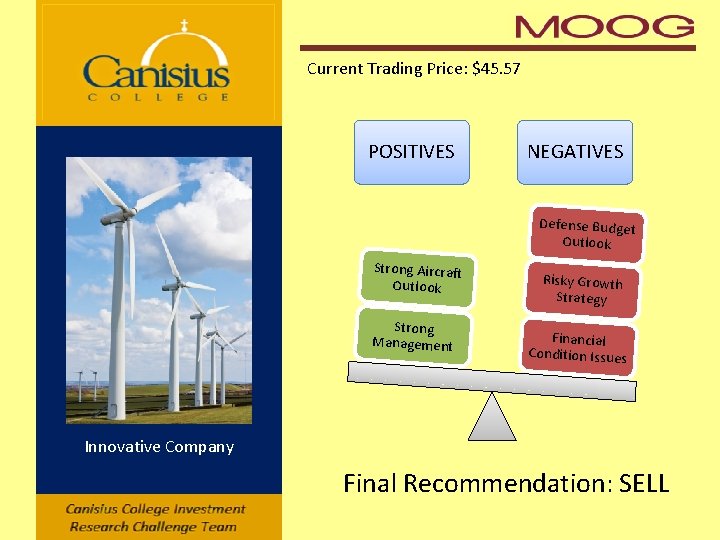 Canisius
COLLEGE

Innovative Company

Canisius College Investment Research Challenge Team

MOOG

Current Trading Price: $45.57

POSITIVES

NEGATIVES

Strong Aircraft Outlook

Strong Management

Defense Budget Outlook

Risky Growth Strategy

Financial Condition Issues

Final Recommendation: SELL